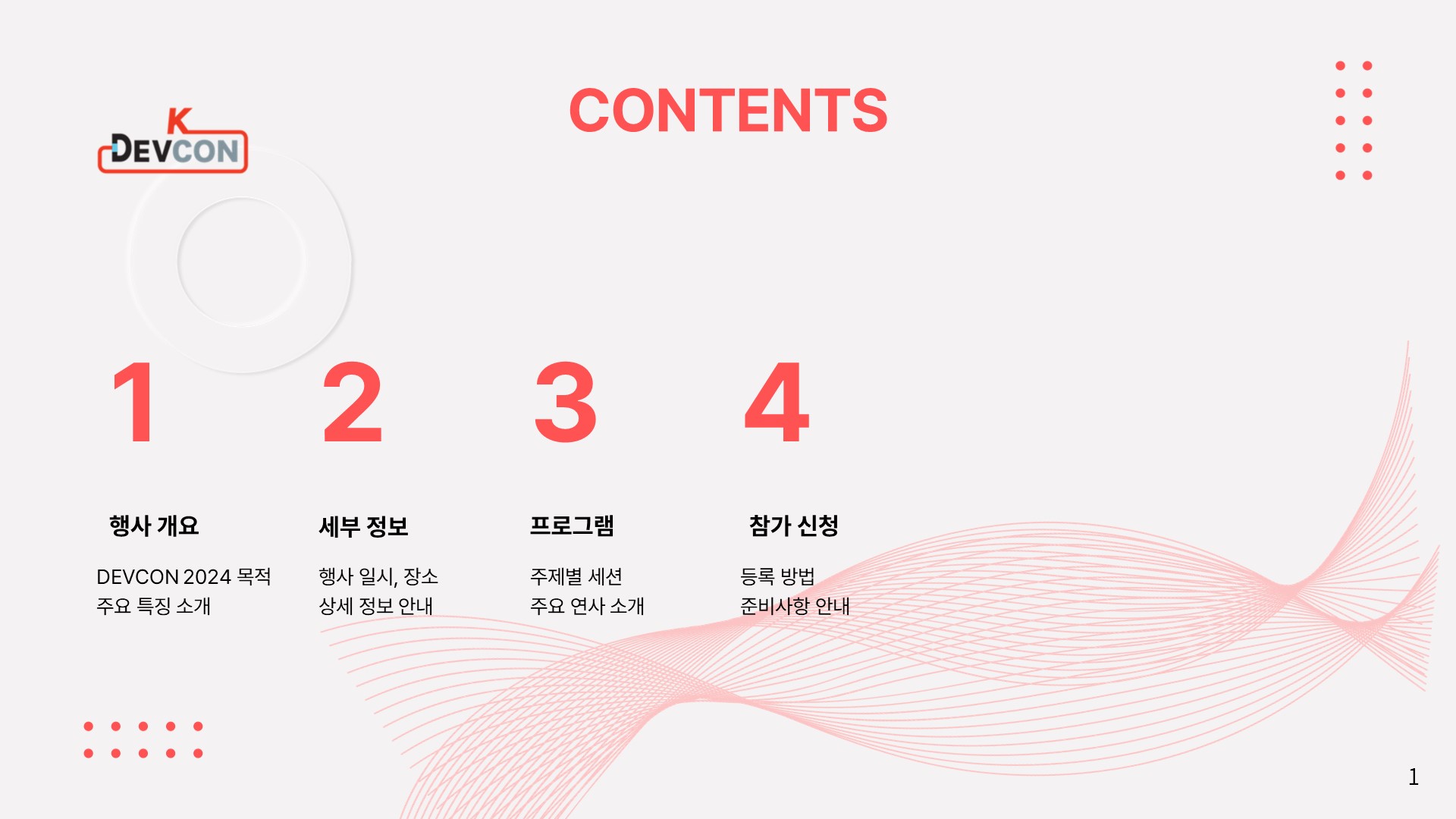 K DEVCON

CONTENTS

1

행사 개요

DEVCON 2024 목적
주요 특징 소개

2

세부 정보

행사 일시, 장소
상세 정보 안내

3

프로그램

주제별 세션
주요 연사 소개

4

참가 신청

등록 방법
준비사항 안내

1